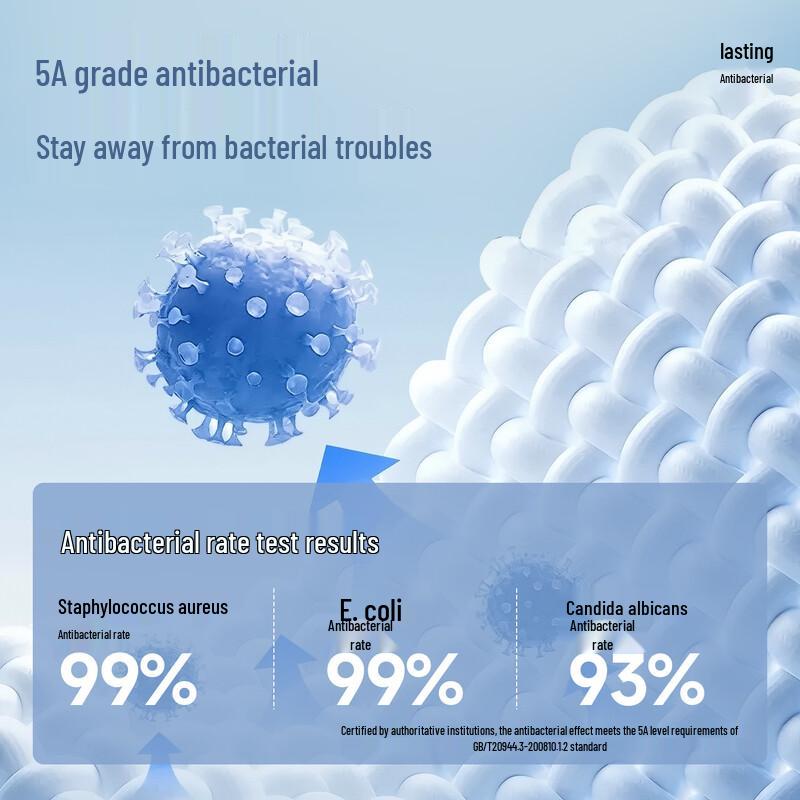 5A grade antibacterial

Stay away from bacterial troubles

lasting
Antibacterial

Antibacterial rate test results

Staphylococcus aureus
Antibacterial rate
99%

E. coli
Antibacterial rate
99%

Candida albicans
Antibacterial rate
93%

Certified by authoritative institutions, the antibacterial effect meets the 5A level requirements of GB/T20944.3-200810.1.2 standard